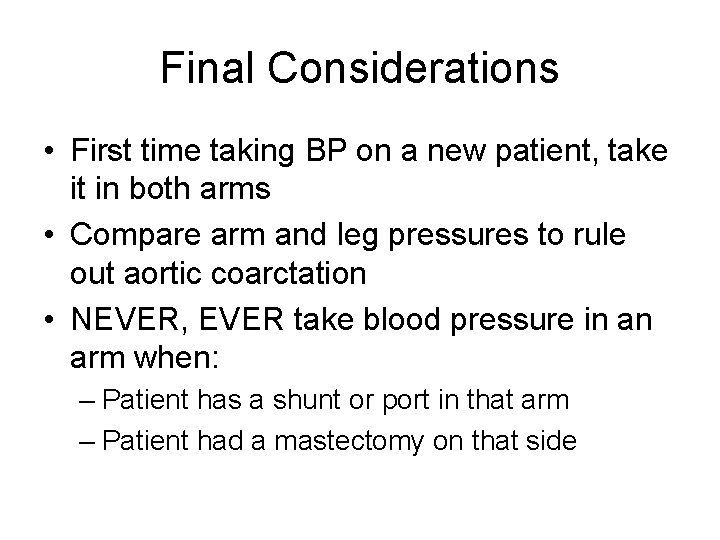 Final Considerations

• First time taking BP on a new patient, take it in both arms
• Compare arm and leg pressures to rule out aortic coarctation
• NEVER, EVER take blood pressure in an arm when:
– Patient has a shunt or port in that arm
– Patient had a mastectomy on that side